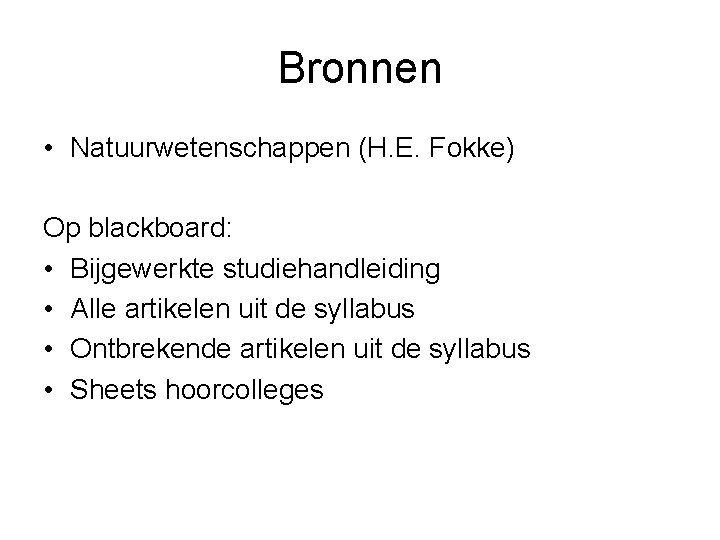 Bronnen

• Natuurwetenschappen (H.E. Fokke)

Op blackboard:
• Bijgewerkte studiehandleiding
• Alle artikelen uit de syllabus
• Ontbrekende artikelen uit de syllabus
• Sheets hoorcolleges